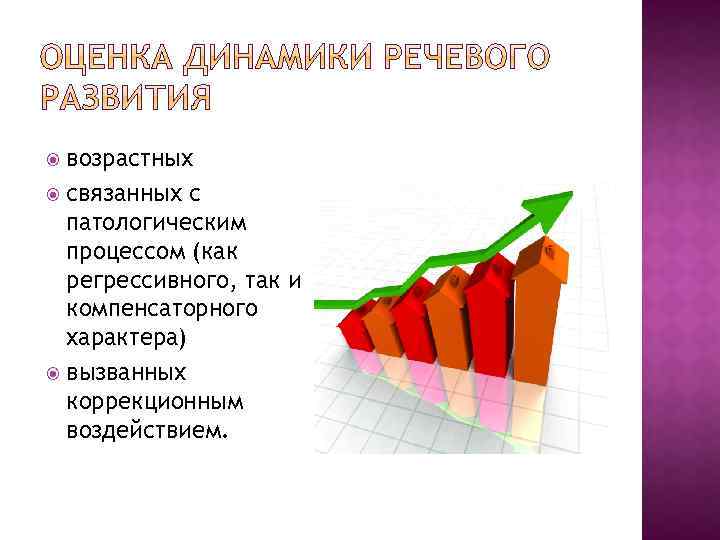 ОЦЕНКА ДИНАМИКИ РЕЧЕВОГО РАЗВИТИЯ

возрастных

связанных с патологическим процессом (как регрессивного, так и компенсаторного характера)

вызванных коррекционным воздействием.